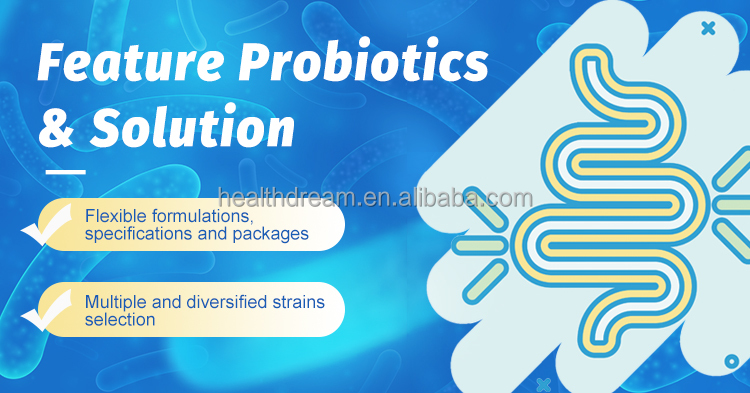 Feature Probiotics & Solution

healthdream.en.alibaba.com

Flexible formulations, specifications and packages

Multiple and diversified strains selection